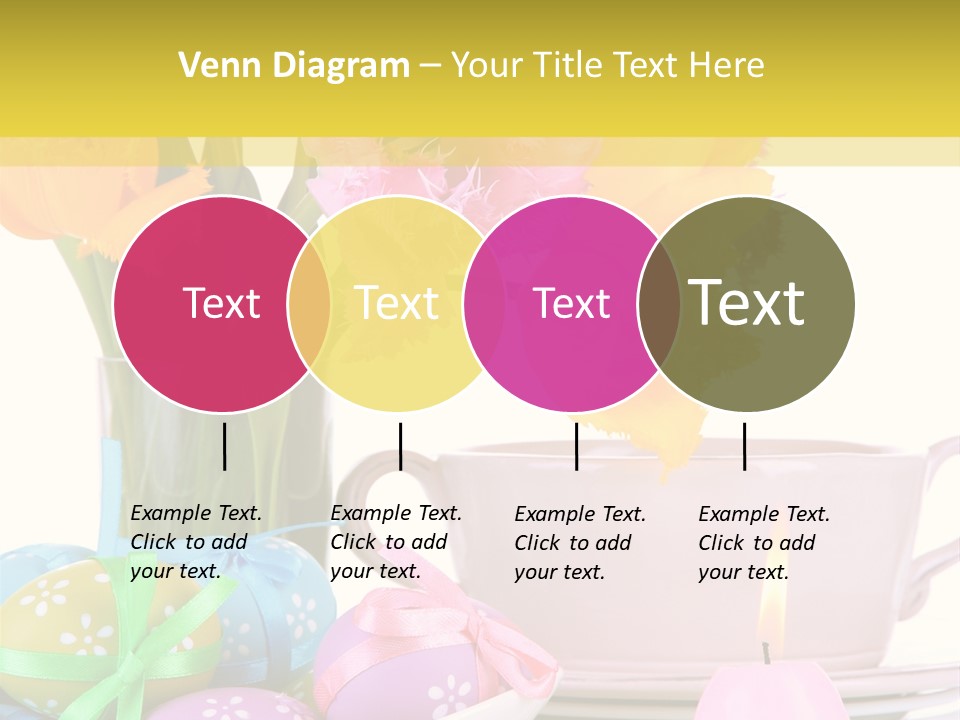 Venn Diagram – Your Title Text Here

Text

Text

Text

Text

Example Text. Click to add your text.

Example Text. Click to add your text.

Example Text. Click to add your text.

Example Text. Click to add your text.